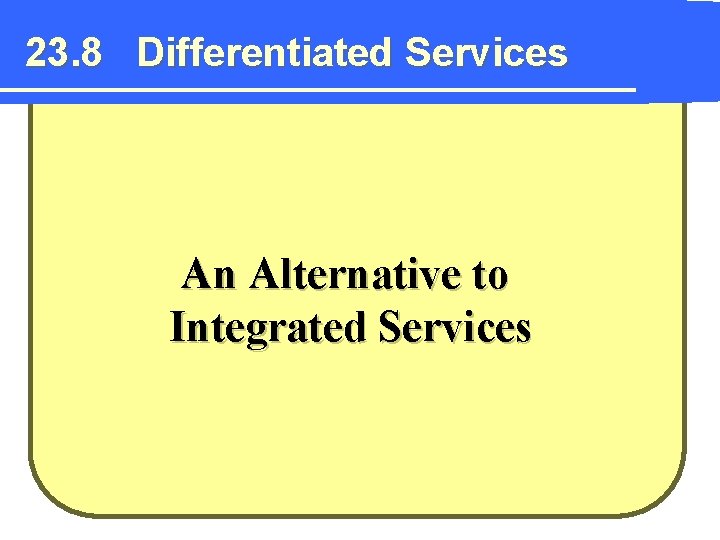 23.8 Differentiated Services

An Alternative to Integrated Services